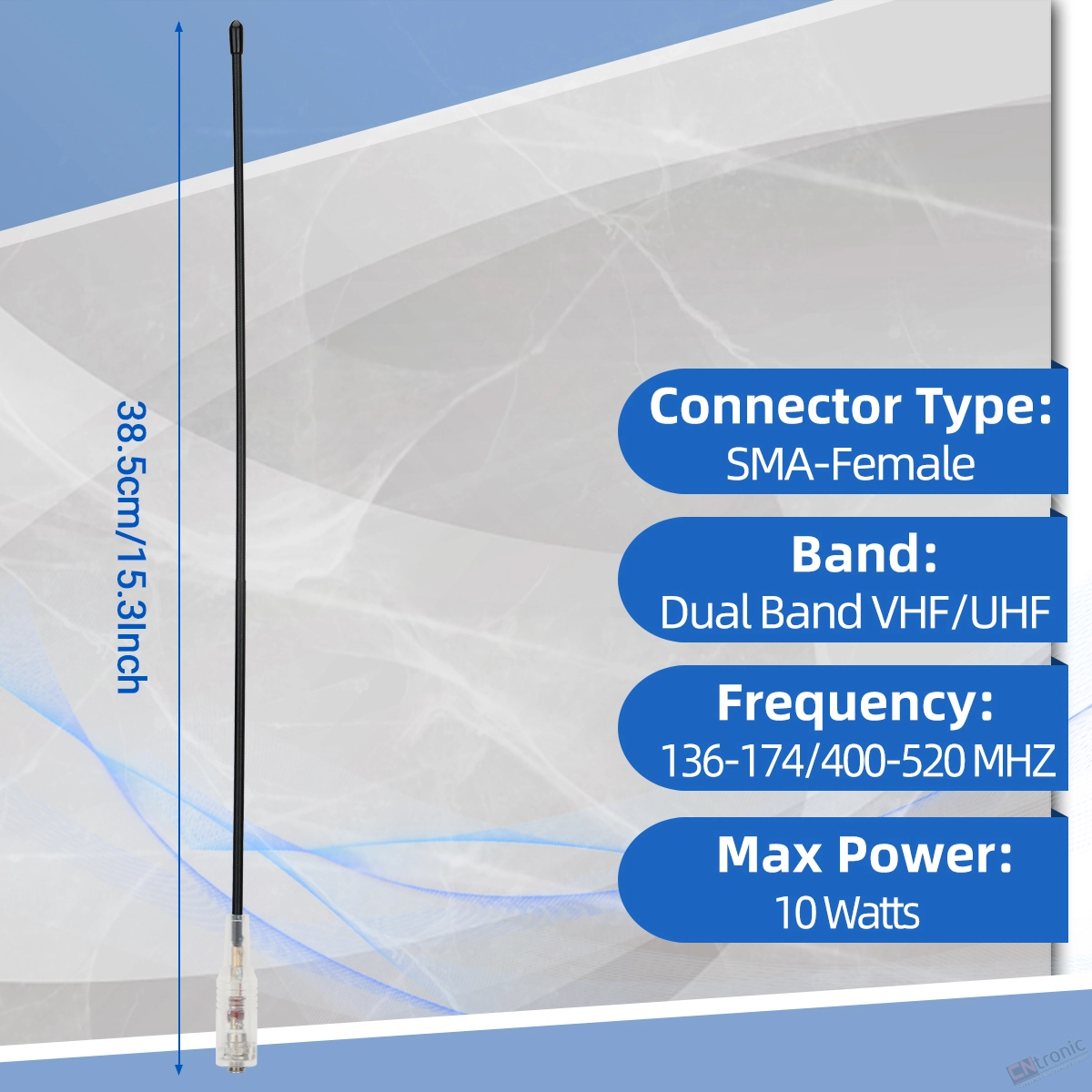 38.5cm/15.3Inch

Connector Type:
SMA-Female

Band:
Dual Band VHF/UHF

Frequency:
136-174/400-520 MHZ

Max Power:
10 Watts

CNtronic